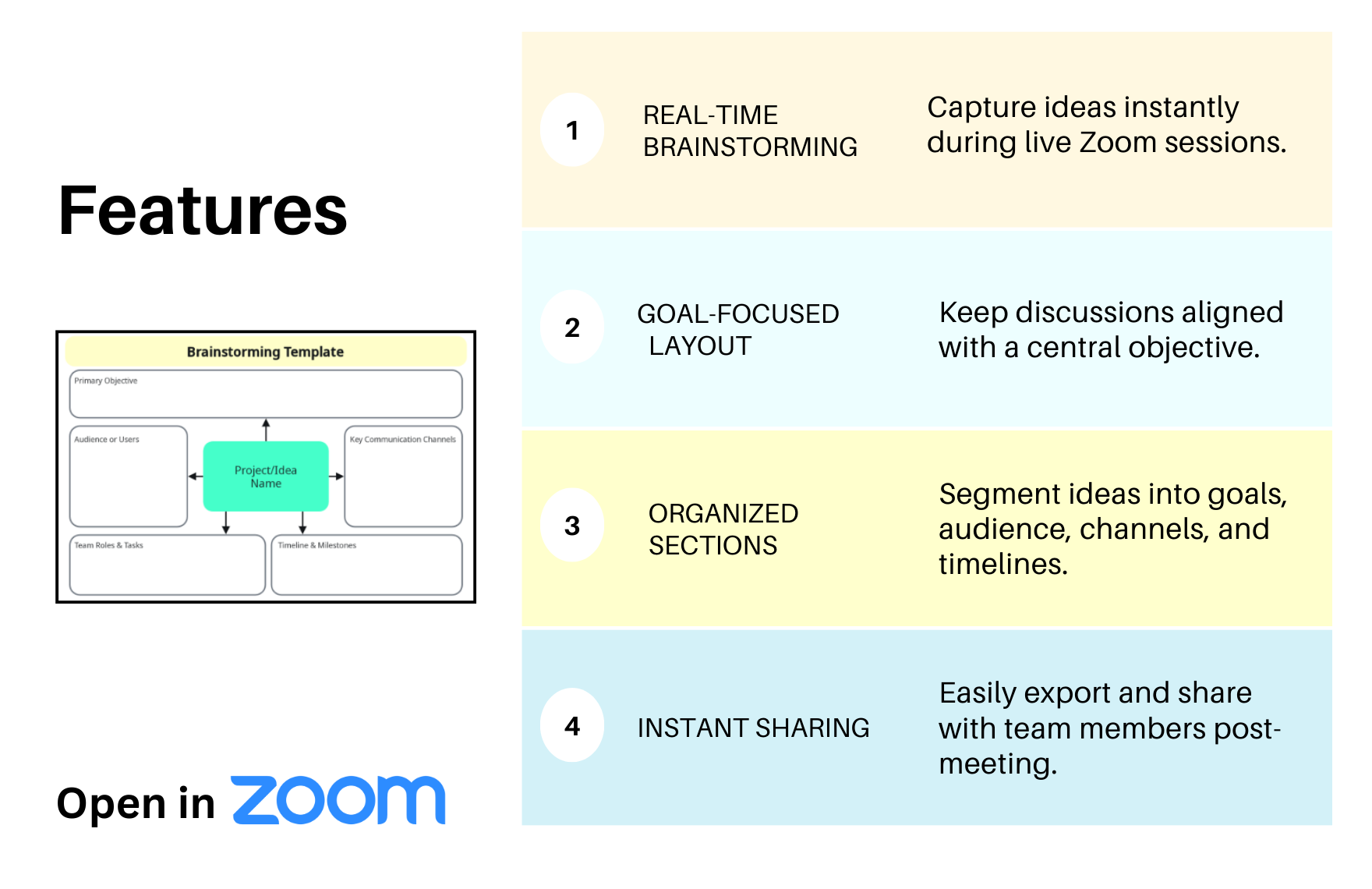 Features

Brainstorming Template

Primary Objective

Audience or Users

Project/Idea Name

Key Communication Channels

Team Roles & Tasks

Timeline & Milestones

Open in zoom

1 REAL-TIME BRAINSTORMING

Capture ideas instantly during live Zoom sessions.

2 GOAL-FOCUSED LAYOUT

Keep discussions aligned with a central objective.

3 ORGANIZED SECTIONS

Segment ideas into goals, audience, channels, and timelines.

4 INSTANT SHARING

Easily export and share with team members post-meeting.